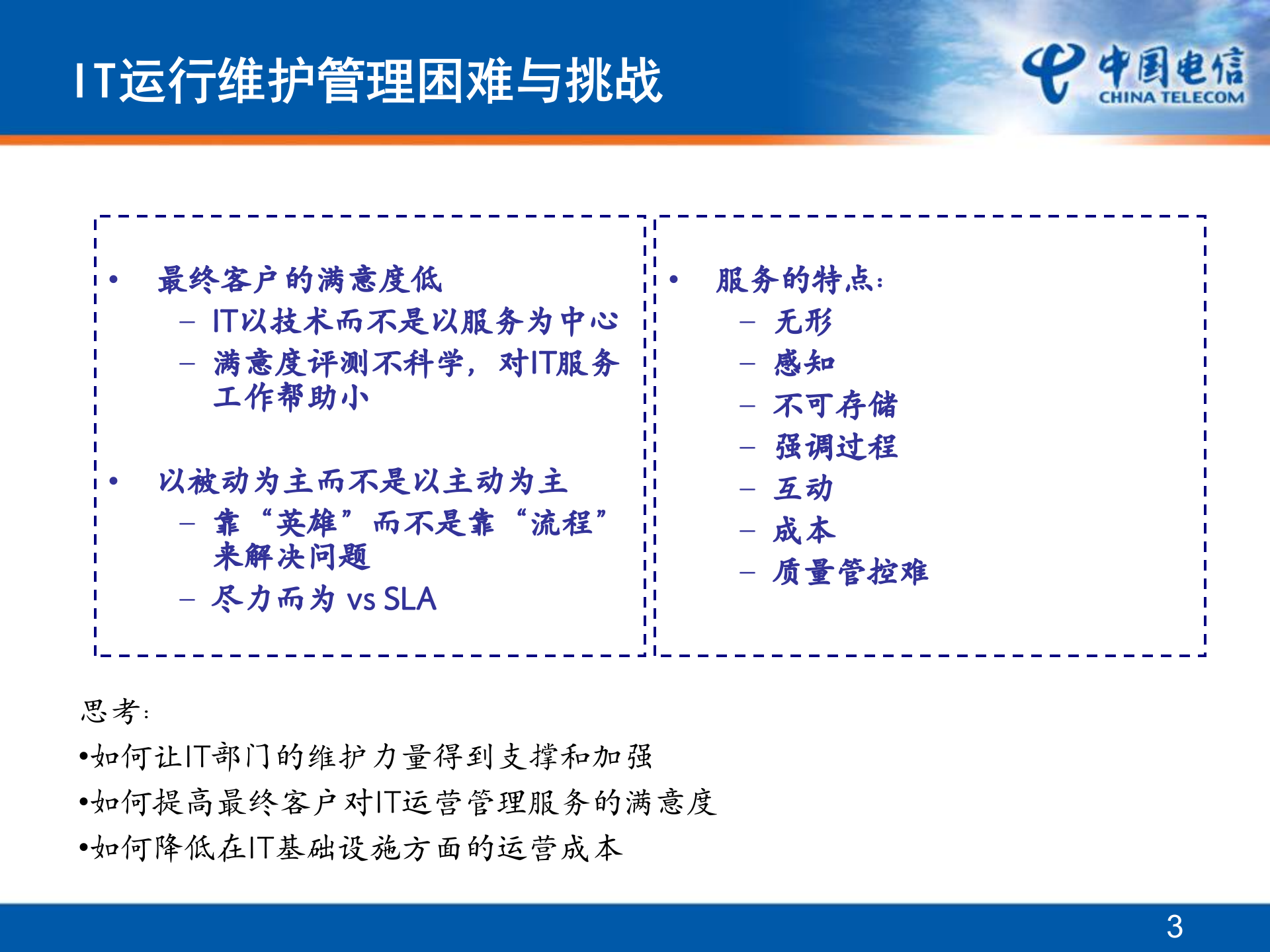 IT运行维护管理困难与挑战

中国电信
CHINA TELECOM

• 最终客户的满意度低
– IT以技术而不是以服务为中心
– 满意度评测不科学，对IT服务工作帮助小

• 以被动为主而不是以主动为主
– 靠“英雄”而不是靠“流程”来解决问题
– 尽力而为 vs SLA

• 服务的特点:
– 无形
– 感知
– 不可存储
– 强调过程
– 互动
– 成本
– 质量管控难

思考:
•如何让IT部门的维护力量得到支撑和加强
•如何提高最终客户对IT运营管理服务的满意度
•如何降低在IT基础设施方面的运营成本

3